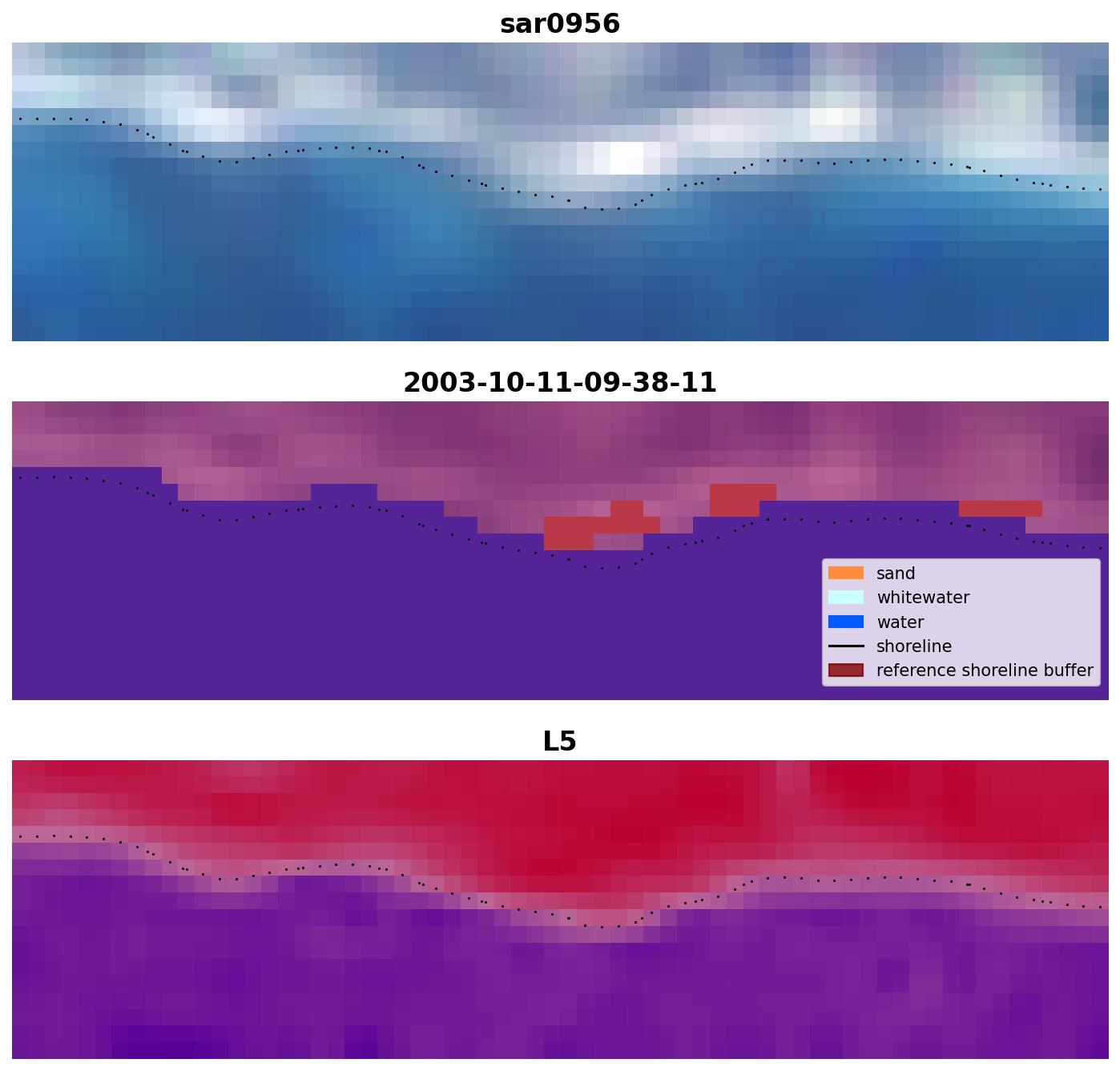 sar0956

2003-10-11-09-38-11

sand
whitewater
water
shoreline
reference shoreline buffer

L5